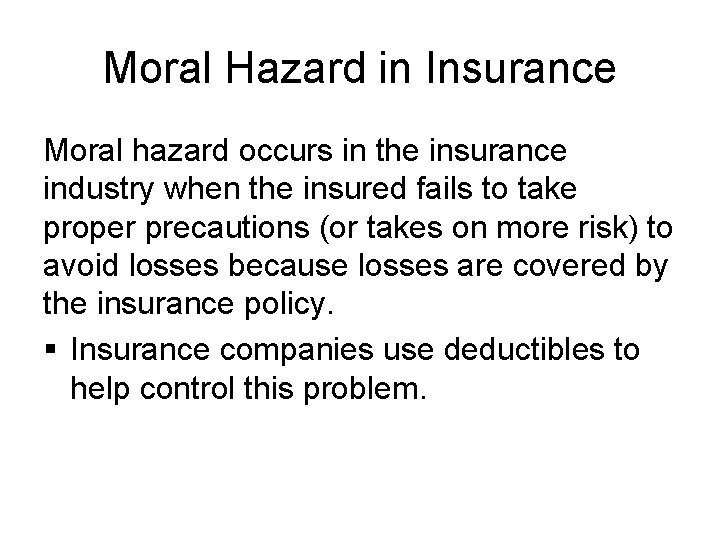 Moral Hazard in Insurance

Moral hazard occurs in the insurance industry when the insured fails to take proper precautions (or takes on more risk) to avoid losses because losses are covered by the insurance policy.

▪ Insurance companies use deductibles to help control this problem.